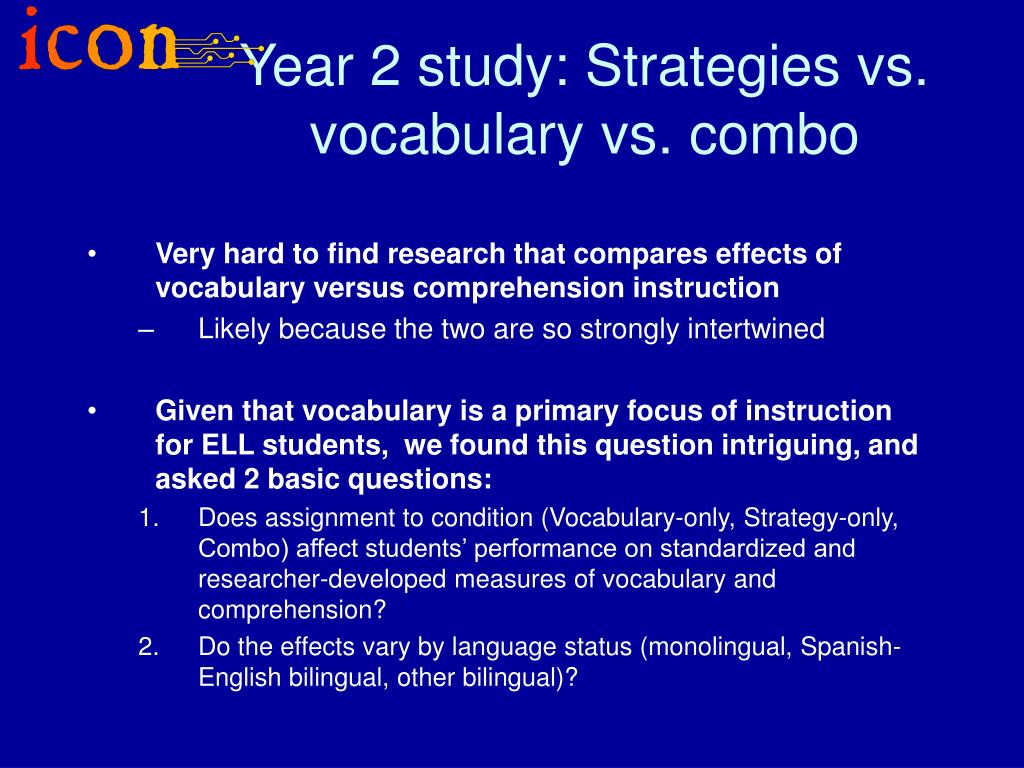 icon

Year 2 study: Strategies vs. vocabulary vs. combo

• Very hard to find research that compares effects of vocabulary versus comprehension instruction
– Likely because the two are so strongly intertwined

• Given that vocabulary is a primary focus of instruction for ELL students, we found this question intriguing, and asked 2 basic questions:
1. Does assignment to condition (Vocabulary-only, Strategy-only, Combo) affect students' performance on standardized and researcher-developed measures of vocabulary and comprehension?
2. Do the effects vary by language status (monolingual, Spanish-English bilingual, other bilingual)?